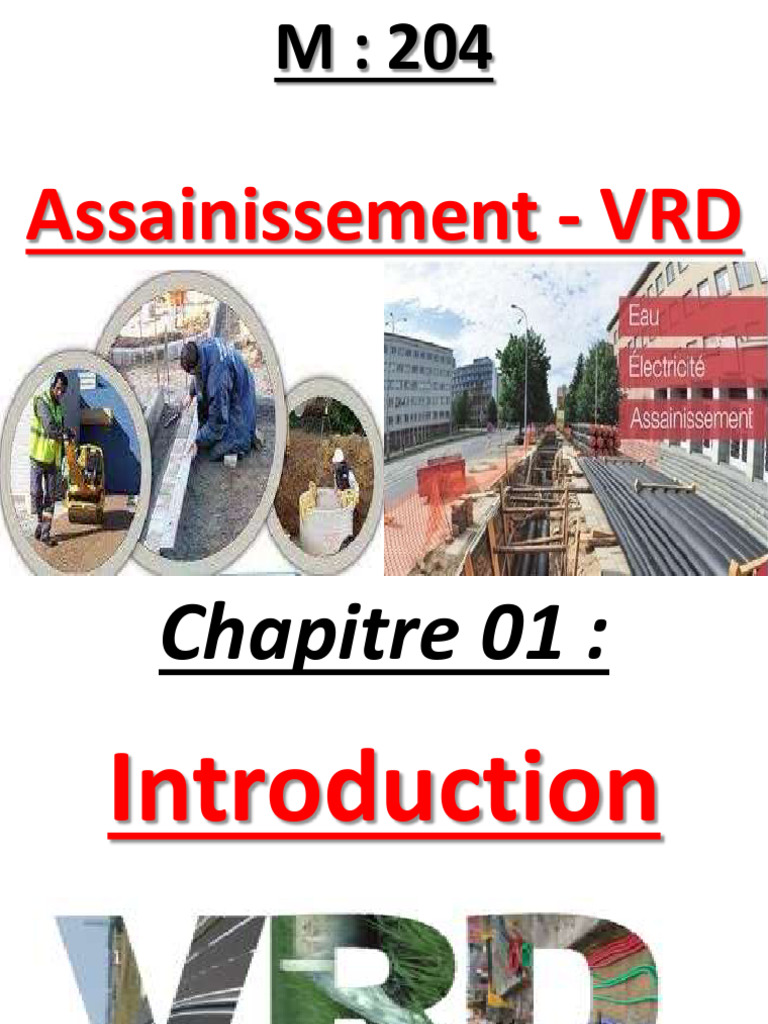 M : 204

Assainissement - VRD

Eau
Électricité
Assainissement

Chapitre 01 :

Introduction

VRD